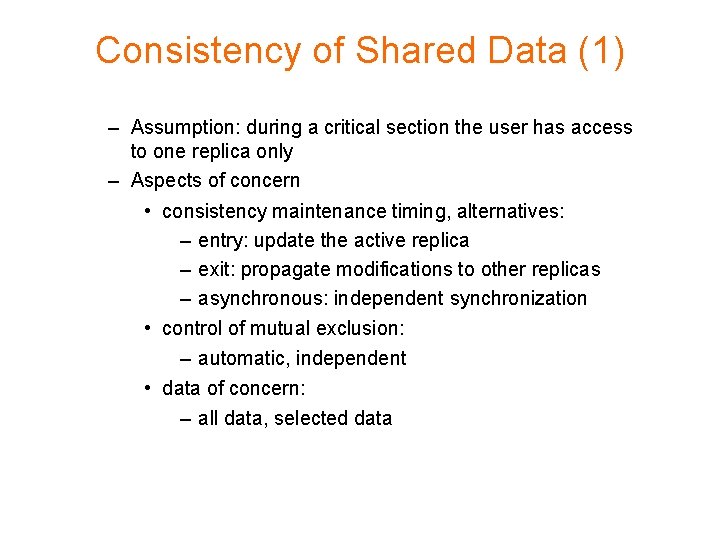 Consistency of Shared Data (1)

– Assumption: during a critical section the user has access to one replica only
– Aspects of concern
  • consistency maintenance timing, alternatives:
    – entry: update the active replica
    – exit: propagate modifications to other replicas
    – asynchronous: independent synchronization
  • control of mutual exclusion:
    – automatic, independent
  • data of concern:
    – all data, selected data